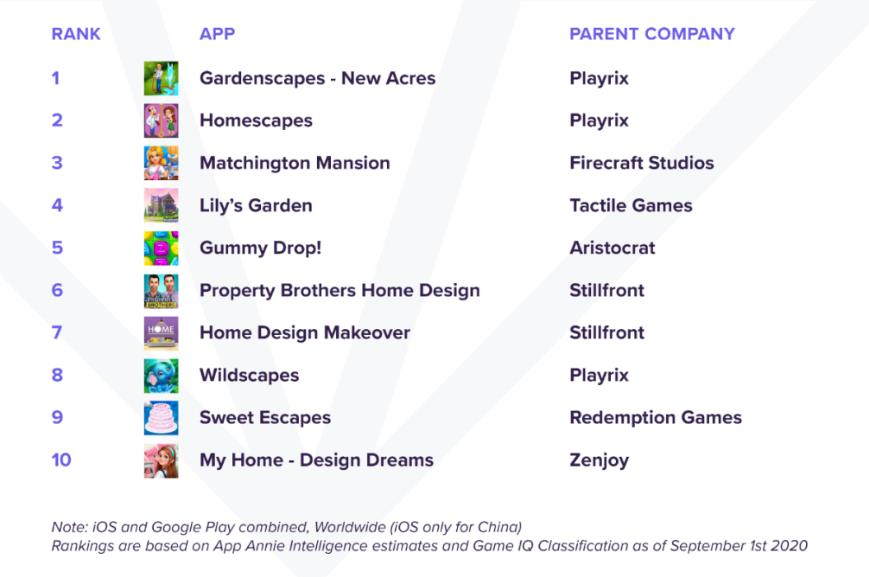 | RANK | APP | PARENT COMPANY |
|---|---|---|
| 1 | Gardenscapes - New Acres | Playrix |
| 2 | Homescapes | Playrix |
| 3 | Matchington Mansion | Firecraft Studios |
| 4 | Lily's Garden | Tactile Games |
| 5 | Gummy Drop! | Aristocrat |
| 6 | Property Brothers Home Design | Stillfront |
| 7 | Home Design Makeover | Stillfront |
| 8 | Wildscapes | Playrix |
| 9 | Sweet Escapes | Redemption Games |
| 10 | My Home - Design Dreams | Zenjoy |

Note: iOS and Google Play combined, Worldwide (iOS only for China)
Rankings are based on App Annie Intelligence estimates and Game IQ Classification as of September 1st 2020